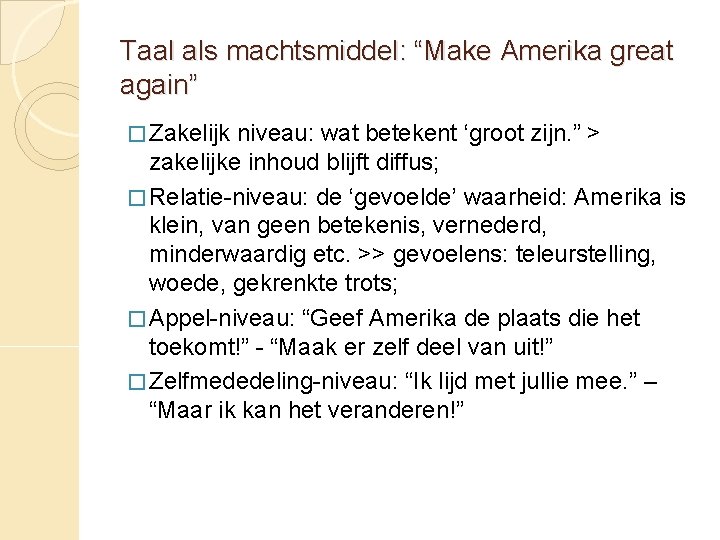 Taal als machtsmiddel: “Make Amerika great again”

□ Zakelijk niveau: wat betekent ‘groot zijn.” > zakelijke inhoud blijft diffus;

□ Relatie-niveau: de ‘gevoelde’ waarheid: Amerika is klein, van geen betekenis, vernederd, minderwaardig etc. >> gevoelens: teleurstelling, woede, gekrenkte trots;

□ Appel-niveau: “Geef Amerika de plaats die het toekomt!” - “Maak er zelf deel van uit!”

□ Zelfmededeling-niveau: “Ik lijd met jullie mee.” – “Maar ik kan het veranderen!”